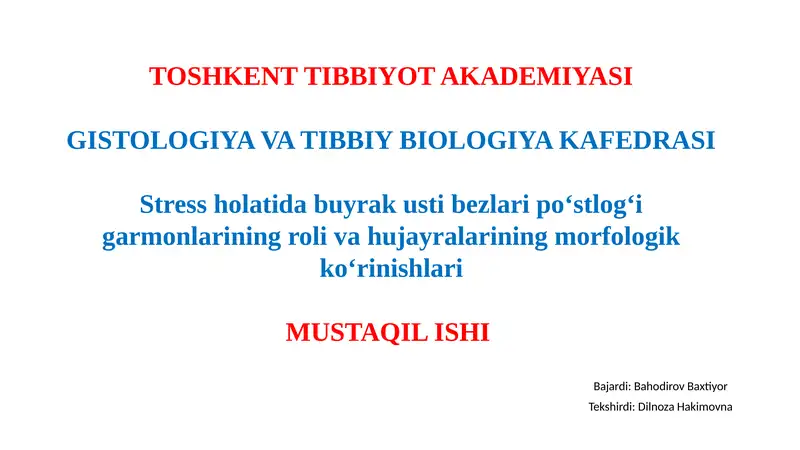 TOSHKENT TIBBIYOT AKADEMIYASI

GISTOLOGIYA VA TIBBIY BIOLOGIYA KAFEDRASI

Stress holatida buyrak usti bezlari po‘stlog‘i garmonlarining roli va hujayralarining morfologik ko‘rinishlari

MUSTAQIL ISHI

Bajardi: Bahodirov Baxtiyor

Tekshirdi: Dilnoza Hakimovna